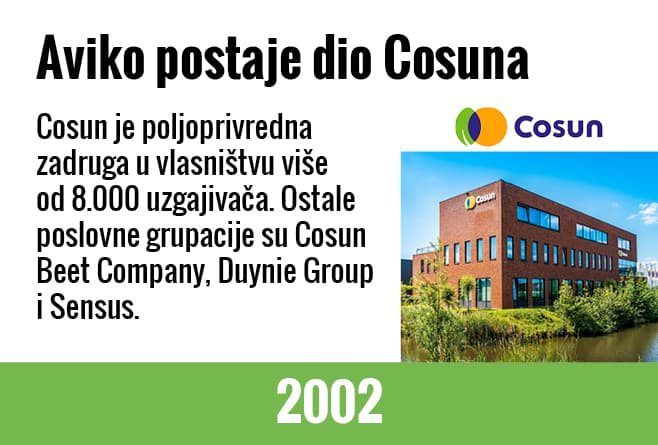 Aviko postaje dio Cosuna

Cosun je poljoprivredna zadruga u vlasništvu više od 8.000 uzgajivača. Ostale poslovne grupacije su Cosun Beet Company, Duynie Group i Sensus.

Cosun

Cosun

2002